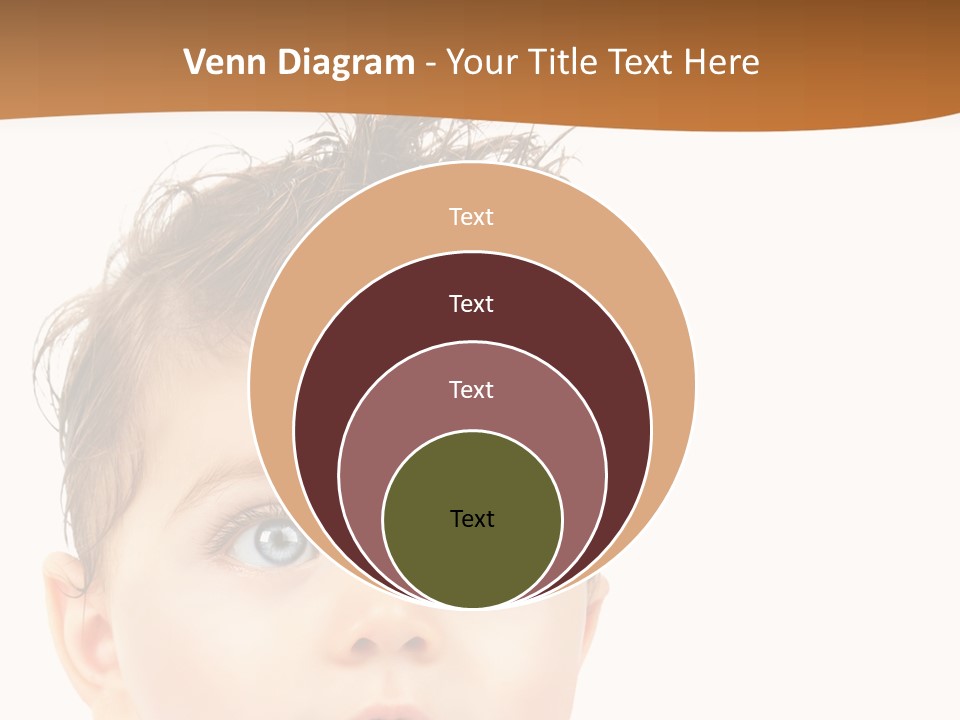 Venn Diagram - Your Title Text Here

Text

Text

Text

Text